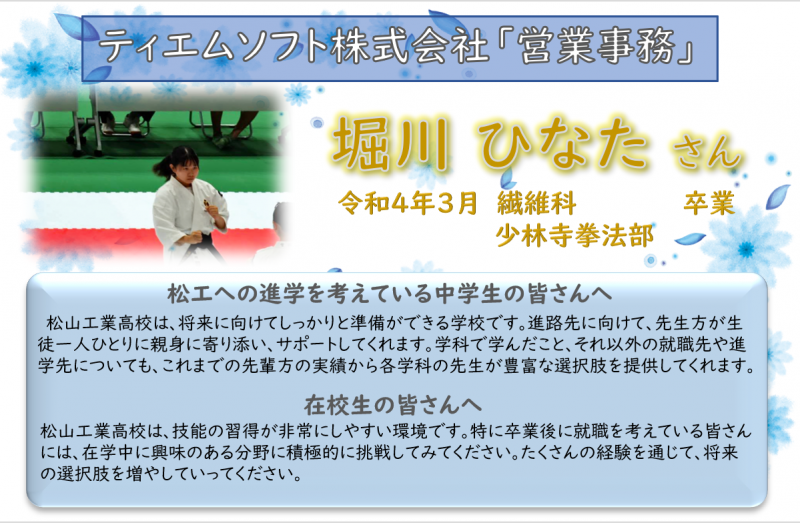 ティエムソフト株式会社「営業事務」

堀川 ひなた さん

令和4年3月 繊維科 卒業
少林寺拳法部

松工への進学を考えている中学生の皆さんへ

松山工業高校は、将来に向けてしっかりと準備ができる学校です。進路先に向けて、先生方が生徒一人ひとりに親身に寄り添い、サポートしてくれます。学科で学んだこと、それ以外の就職先や進学先についても、これまでの先輩方の実績から各学科の先生が豊富な選択肢を提供してくれます。

在校生の皆さんへ

松山工業高校は、技能の習得が非常にしやすい環境です。特に卒業後に就職を考えている皆さんには、在学中に興味のある分野に積極的に挑戦してみてください。たくさんの経験を通じて、将来の選択肢を増やしていってください。